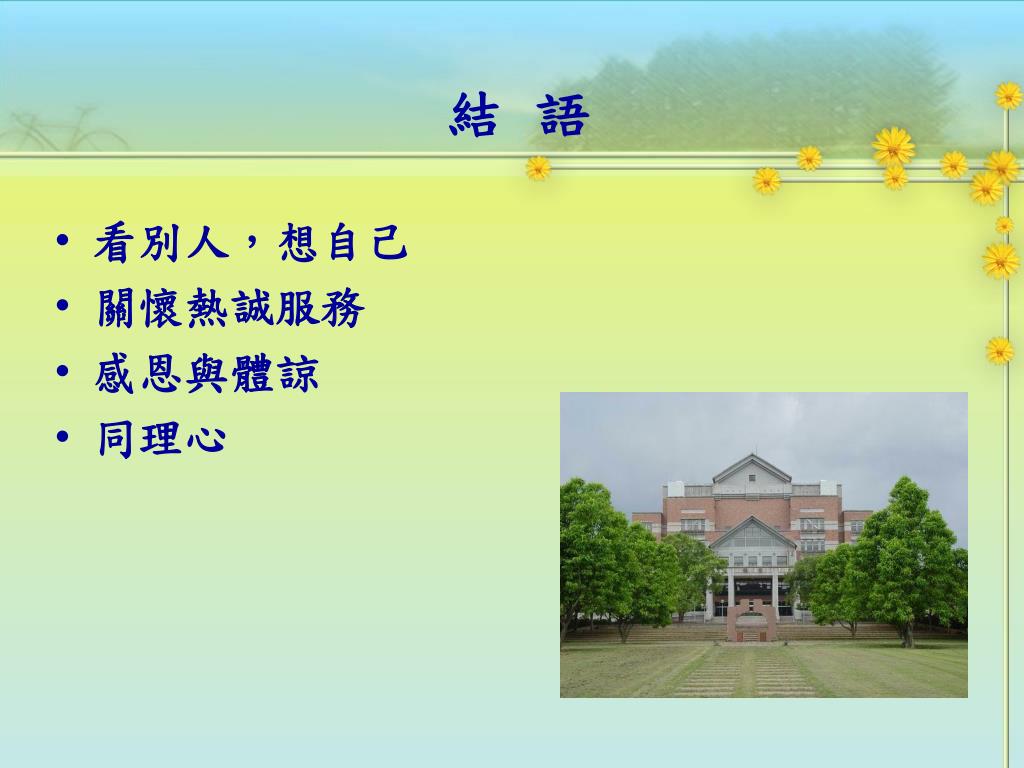 結　語

• 看別人，想自己
• 關懷熱誠服務
• 感恩與體諒
• 同理心